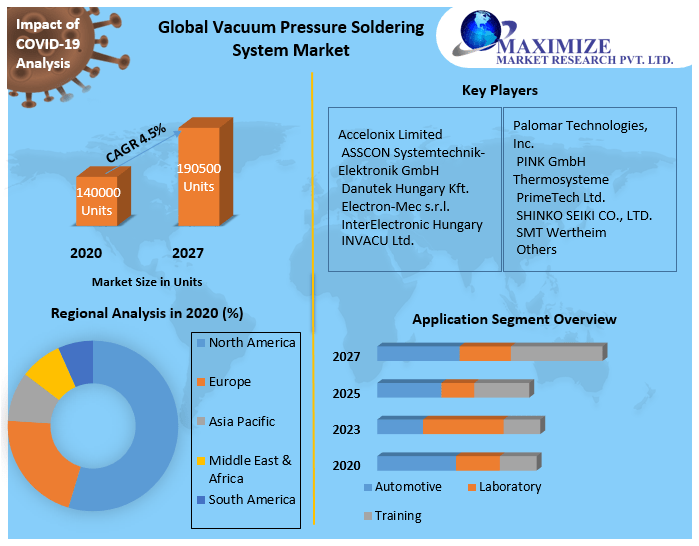 Impact of COVID-19 Analysis

Global Vacuum Pressure Soldering System Market

MAXIMIZE
MARKET RESEARCH PVT. LTD.

CAGR 4.5%

140000 Units

190500 Units

2020

2027

Market Size in Units

Key Players

Accelonix Limited
ASSCON Systemtechnik-Elektronik GmbH
Danutek Hungary Kft.
Electron-Mec s.r.l.
InterElectronic Hungary
INVACU Ltd.

Palomar Technologies, Inc.
PINK GmbH Thermosysteme
PrimeTech Ltd.
SHINKO SEIKI CO., LTD.
SMT Wertheim
Others

Regional Analysis in 2020 (%)

North America
Europe
Asia Pacific
Middle East & Africa
South America

Application Segment Overview

2027
2025
2023
2020

Automotive
Laboratory
Training